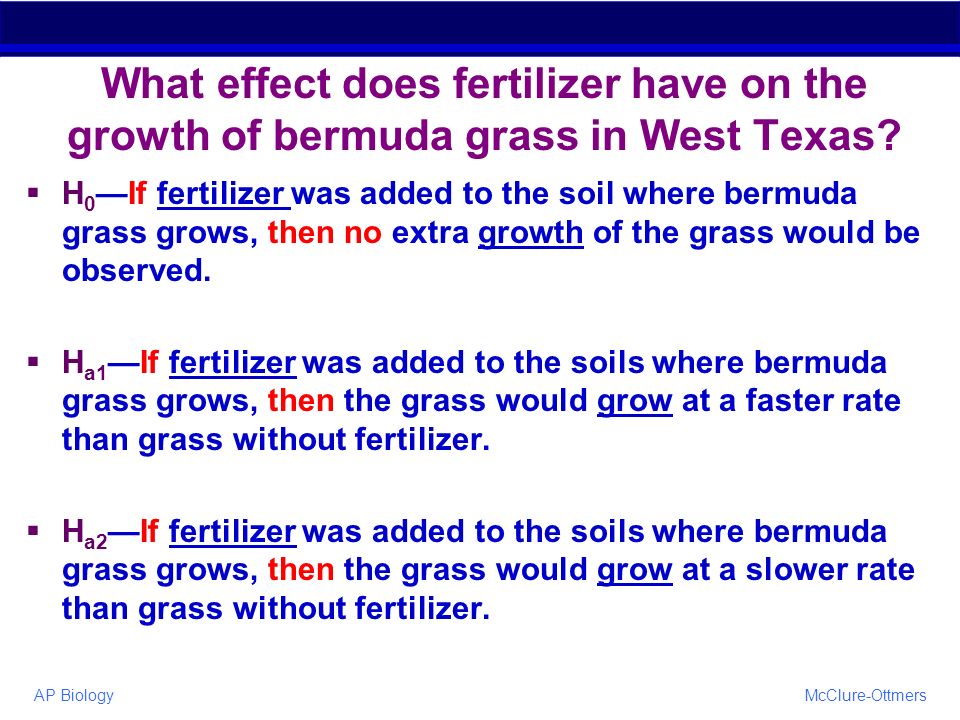 What effect does fertilizer have on the growth of bermuda grass in West Texas?

▪ $H_0$—If fertilizer was added to the soil where bermuda grass grows, then no extra growth of the grass would be observed.

▪ $H_{a1}$—If fertilizer was added to the soils where bermuda grass grows, then the grass would grow at a faster rate than grass without fertilizer.

▪ $H_{a2}$—If fertilizer was added to the soils where bermuda grass grows, then the grass would grow at a slower rate than grass without fertilizer.

AP Biology

McClure-Ottmers